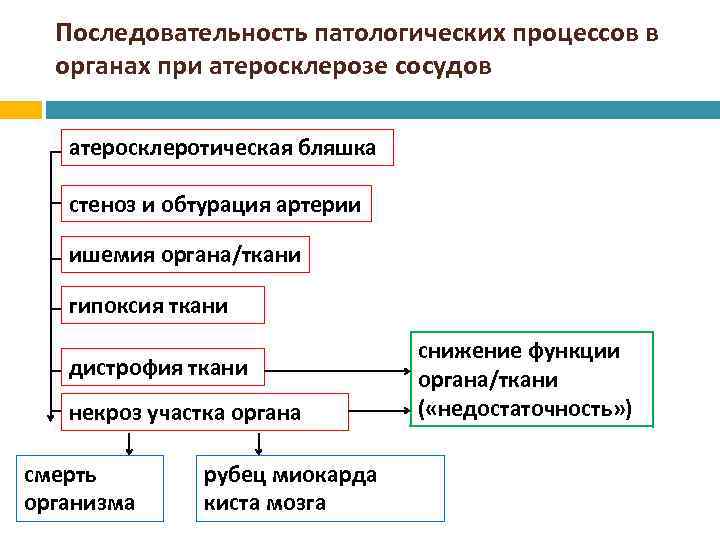 Последовательность патологических процессов в органах при атеросклерозе сосудов

атеросклеротическая бляшка

стеноз и обтурация артерии

ишемия органа/ткани

гипоксия ткани

дистрофия ткани

некроз участка органа

снижение функции органа/ткани («недостаточность»)

смерть организма

рубец миокарда киста мозга